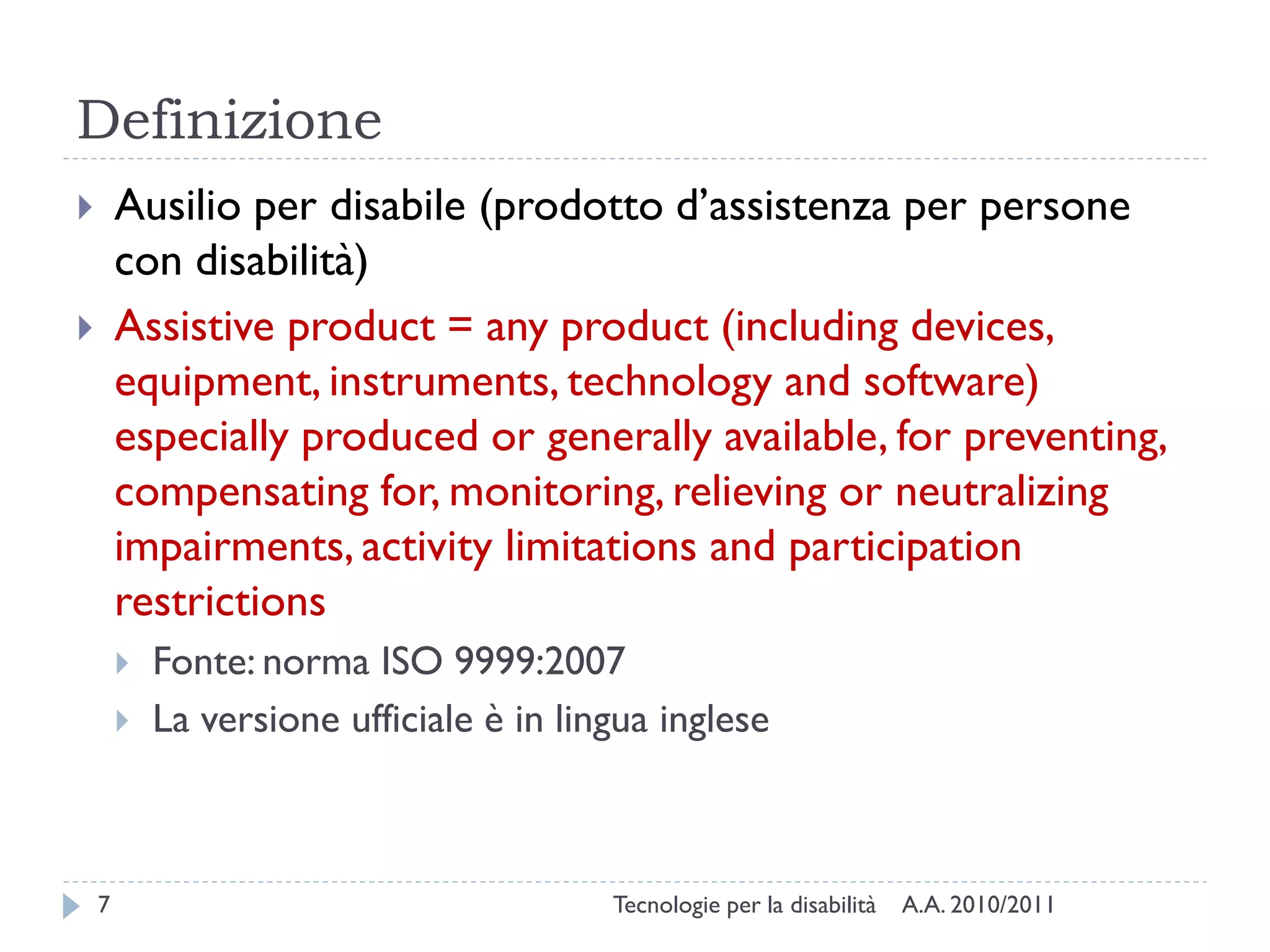 Definizione

Ausilio per disabile (prodotto d’assistenza per persone con disabilità)

Assistive product = any product (including devices, equipment, instruments, technology and software) especially produced or generally available, for preventing, compensating for, monitoring, relieving or neutralizing impairments, activity limitations and participation restrictions

Fonte: norma ISO 9999:2007

La versione ufficiale è in lingua inglese

7

Tecnologie per la disabilità A.A. 2010/2011